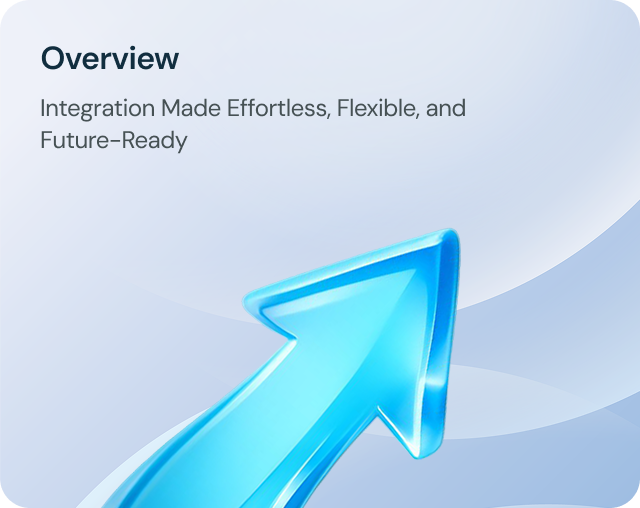 Overview

Integration Made Effortless, Flexible, and Future-Ready